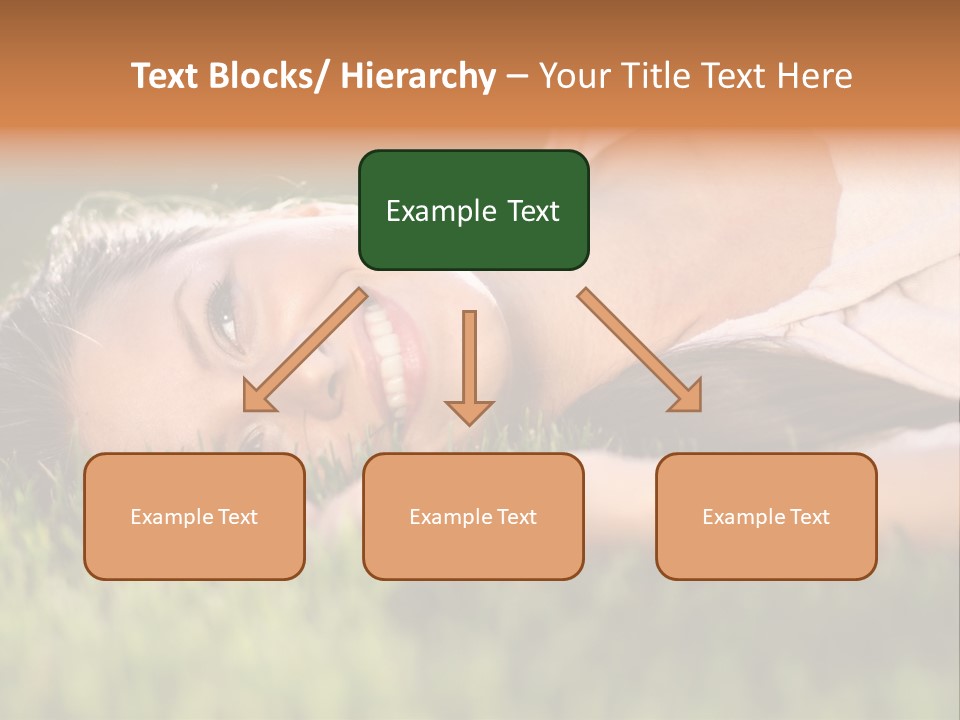 Text Blocks/ Hierarchy – Your Title Text Here

Example Text

Example Text

Example Text

Example Text